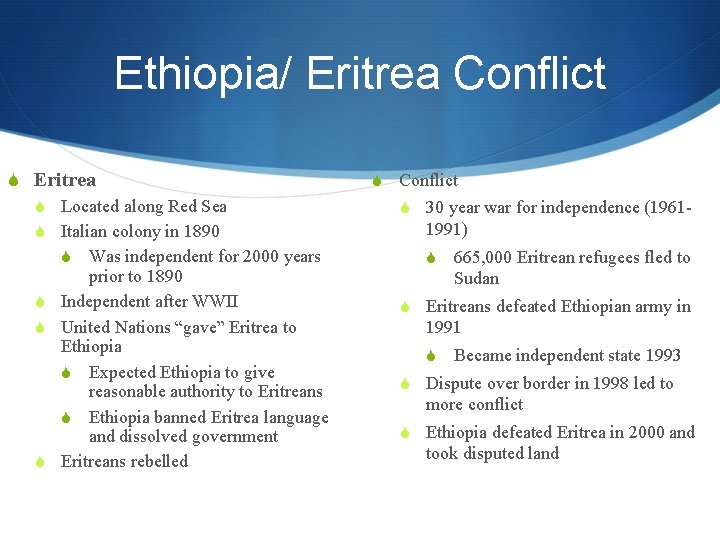 Ethiopia/ Eritrea Conflict

Eritrea
Located along Red Sea
Italian colony in 1890
Was independent for 2000 years prior to 1890
Independent after WWII
United Nations “gave” Eritrea to Ethiopia
Expected Ethiopia to give reasonable authority to Eritreans
Ethiopia banned Eritrea language and dissolved government
Eritreans rebelled

Conflict
30 year war for independence (1961-1991)
665,000 Eritrean refugees fled to Sudan
Eritreans defeated Ethiopian army in 1991
Became independent state 1993
Dispute over border in 1998 led to more conflict
Ethiopia defeated Eritrea in 2000 and took disputed land